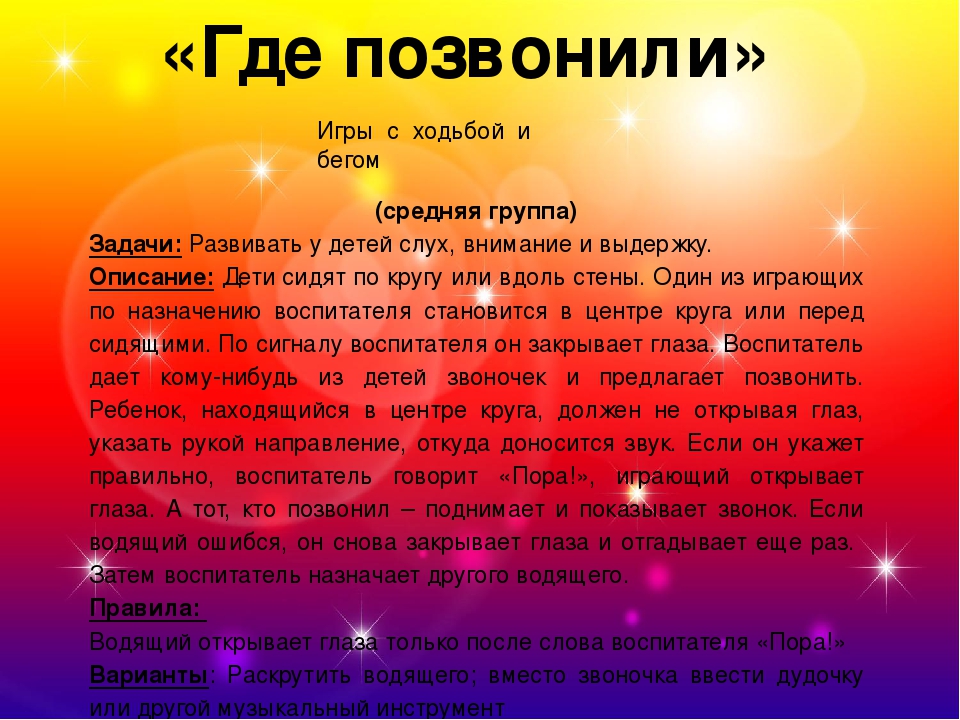 «Где позвонили»

Игры с ходьбой и бегом

(средняя группа)

Задачи: Развивать у детей слух, внимание и выдержку.

Описание: Дети сидят по кругу или вдоль стены. Один из играющих по назначению воспитателя становится в центре круга или перед сидящими. По сигналу воспитателя он закрывает глаза. Воспитатель дает кому-нибудь из детей звоночек и предлагает позвонить. Ребенок, находящийся в центре круга, должен не открывая глаз, указать рукой направление, откуда доносится звук. Если он укажет правильно, воспитатель говорит «Пора!», играющий открывает глаза. А тот, кто позвонил – поднимает и показывает звонок. Если водящий ошибся, он снова закрывает глаза и отгадывает еще раз. Затем воспитатель назначает другого водящего.

Правила:

Водящий открывает глаза только после слова воспитателя «Пора!»

Варианты: Раскрутить водящего; вместо звоночка ввести дудочку или другой музыкальный инструмент